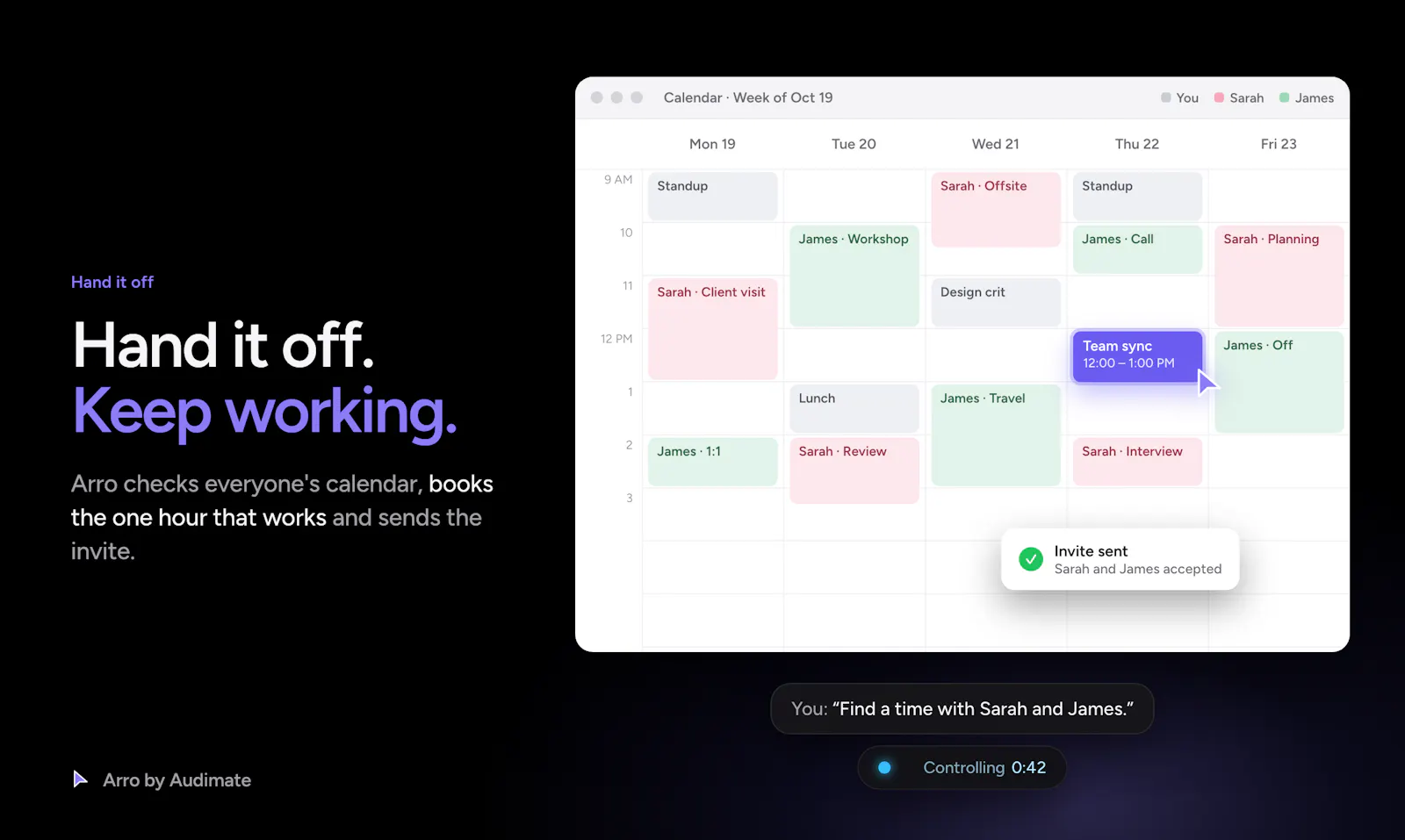 Hand it off

Hand it off.
Keep working.

Arro checks everyone's calendar, books the one hour that works and sends the invite.

Arro by Audimate

Calendar · Week of Oct 19

You Sarah James

Mon 19
Tue 20
Wed 21
Thu 22
Fri 23

9 AM
10
11
12 PM
1
2
3

Standup
Sarah · Client visit
James · 1:1

James · Workshop
Lunch
Sarah · Review

Sarah · Offsite
Design crit
James · Travel

Standup
James · Call
Team sync
12:00 – 1:00 PM
Sarah · Interview

Sarah · Planning
James · Off

Invite sent
Sarah and James accepted

You: "Find a time with Sarah and James."

Controlling 0:42